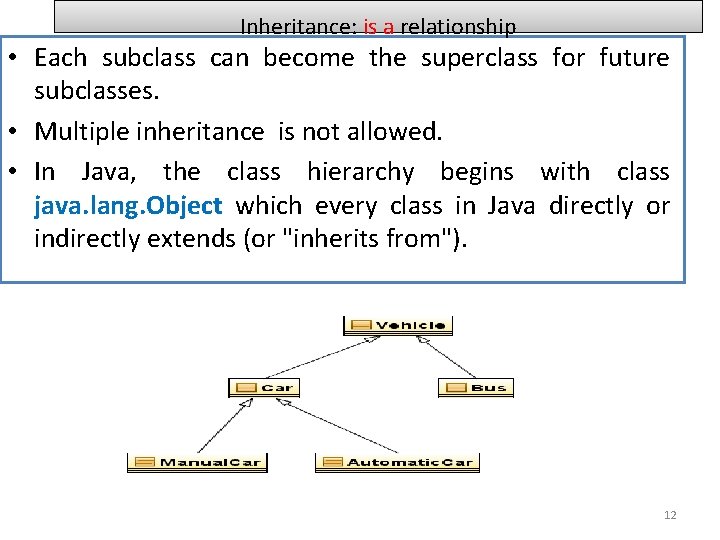 Inheritance: is a relationship

• Each subclass can become the superclass for future subclasses.

• Multiple inheritance is not allowed.

• In Java, the class hierarchy begins with class java.lang.Object which every class in Java directly or indirectly extends (or "inherits from").

Vehicle

Car

Bus

ManualCar

AutomaticCar

12